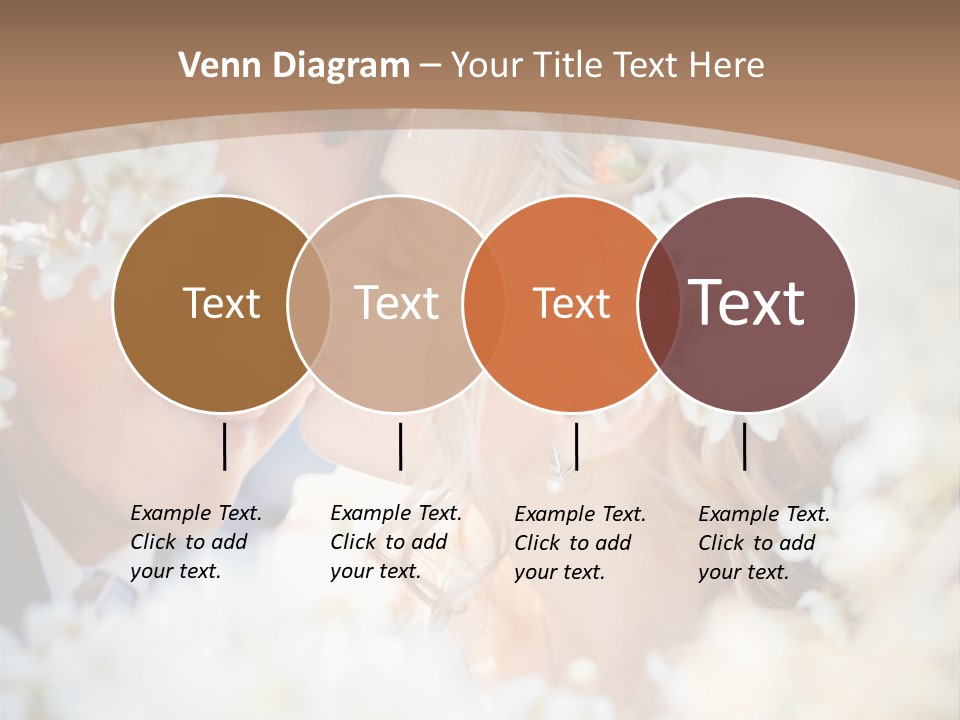 Venn Diagram – Your Title Text Here

Text

Text

Text

Text

Example Text. Click to add your text.

Example Text. Click to add your text.

Example Text. Click to add your text.

Example Text. Click to add your text.